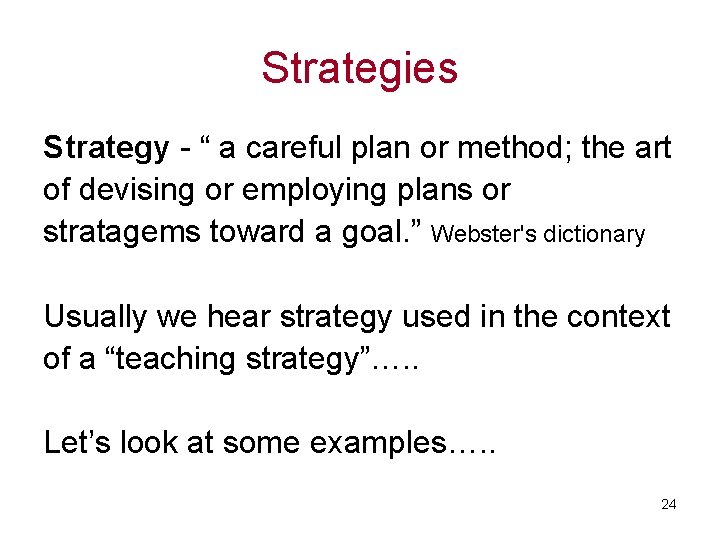 Strategies

Strategy - “ a careful plan or method; the art of devising or employing plans or stratagems toward a goal.” Webster's dictionary

Usually we hear strategy used in the context of a “teaching strategy”…..

Let’s look at some examples…..

24